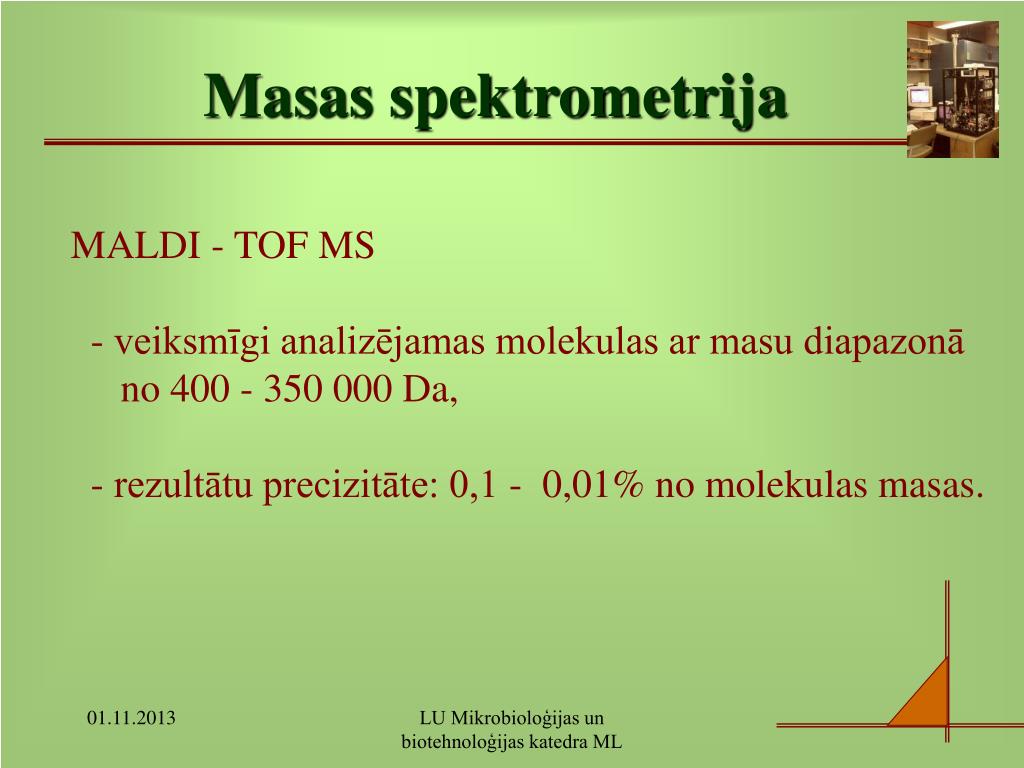 Masas spektrometrija

MALDI - TOF MS

- veiksmīgi analizējamas molekulas ar masu diapazonā no 400 - 350 000 Da,

- rezultātu precizitāte: 0,1 - 0,01% no molekulas masas.

01.11.2013

LU Mikrobioloģijas un biotehnoloģijas katedra ML